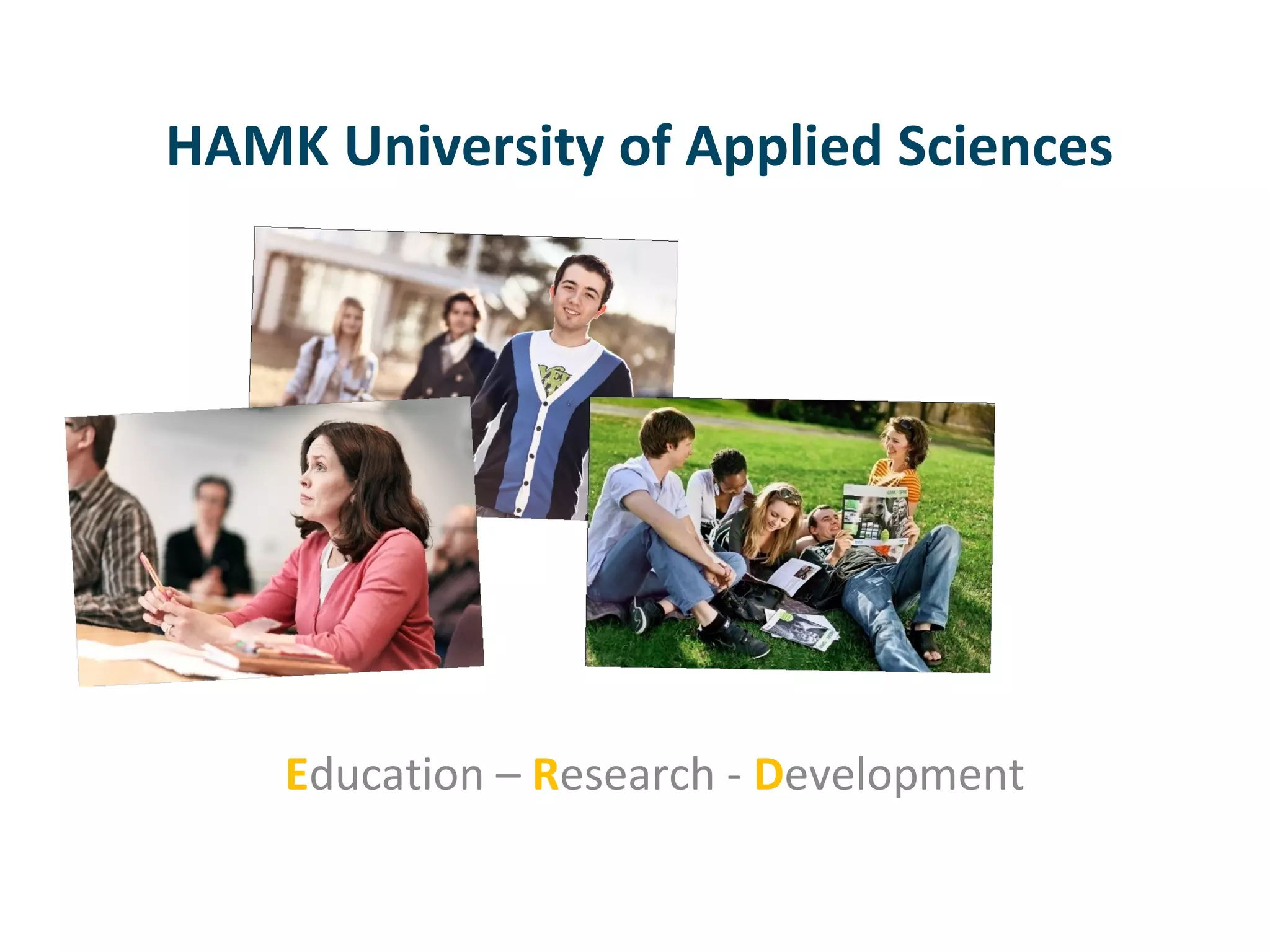 HAMK University of Applied Sciences

Education – Research - Development